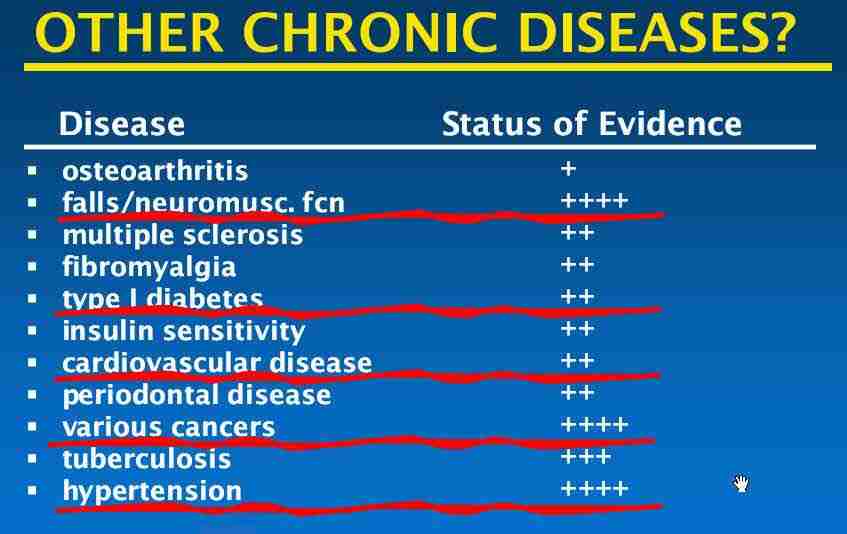 OTHER CHRONIC DISEASES?

| Disease | Status of Evidence |
|---|---|
| ▪ osteoarthritis | + |
| ▪ falls/neuromusc. fcn | ++++ |
| ▪ multiple sclerosis | ++ |
| ▪ fibromyalgia | ++ |
| ▪ type I diabetes | ++ |
| ▪ insulin sensitivity | ++ |
| ▪ cardiovascular disease | ++ |
| ▪ periodontal disease | ++ |
| ▪ various cancers | ++++ |
| ▪ tuberculosis | +++ |
| ▪ hypertension | ++++ |